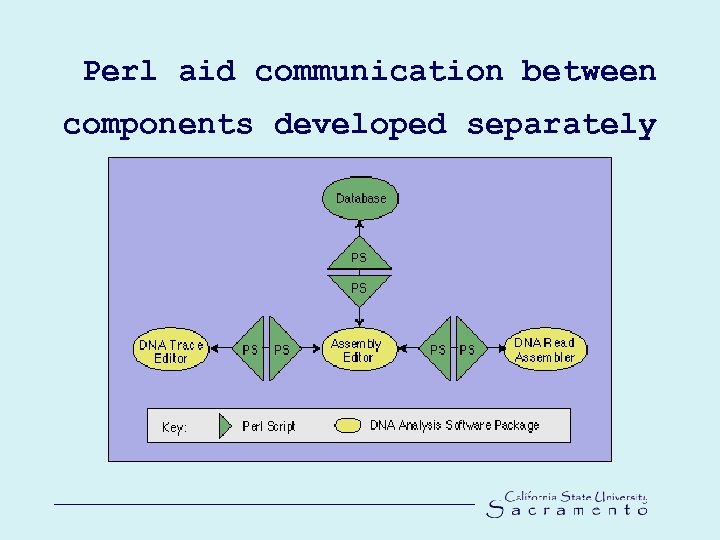 Perl aid communication between components developed separately

Database

PS

PS

DNA Trace Editor

PS

PS

Assembly Editor

PS

PS

DNA Read Assembler

Key: Perl Script DNA Analysis Software Package

California State University
Sacramento